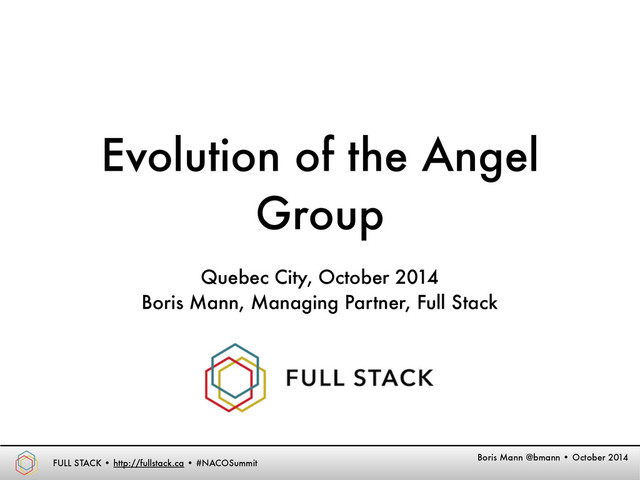 Evolution of the Angel Group

Quebec City, October 2014
Boris Mann, Managing Partner, Full Stack

FULL STACK

FULL STACK • http://fullstack.ca • #NACOSummit

Boris Mann @bmann • October 2014